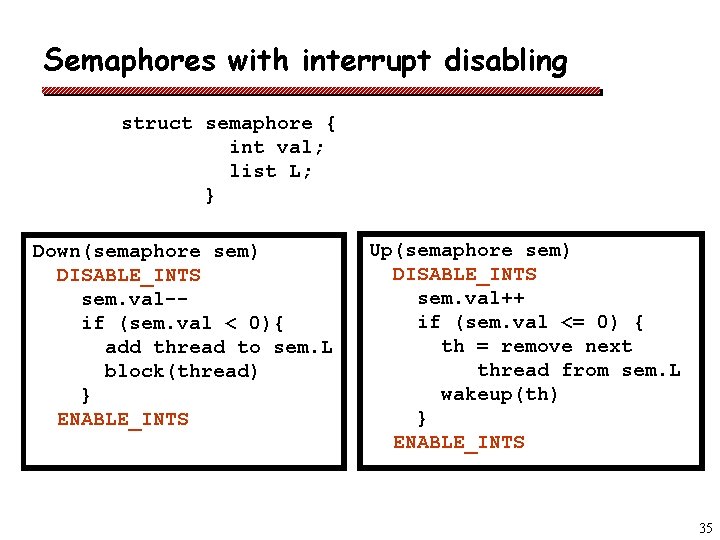 Semaphores with interrupt disabling

struct semaphore {
int val;
list L;
}

Down(semaphore sem)
DISABLE_INTS
sem.val--
if (sem.val < 0){
add thread to sem.L
block(thread)
}
ENABLE_INTS

Up(semaphore sem)
DISABLE_INTS
sem.val++
if (sem.val <= 0) {
th = remove next
thread from sem.L
wakeup(th)
}
ENABLE_INTS

35